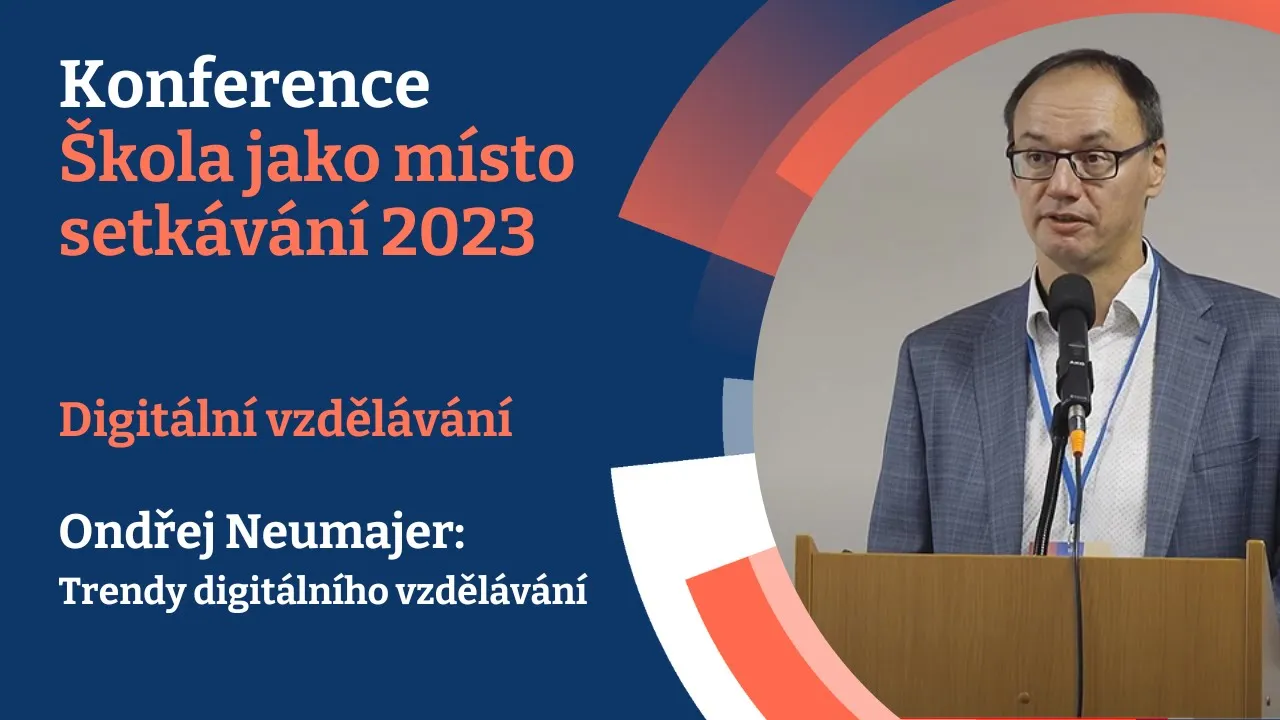 Konference
Škola jako místo setkávání 2023

Digitální vzdělávání

Ondřej Neumajer:
Trendy digitálního vzdělávání